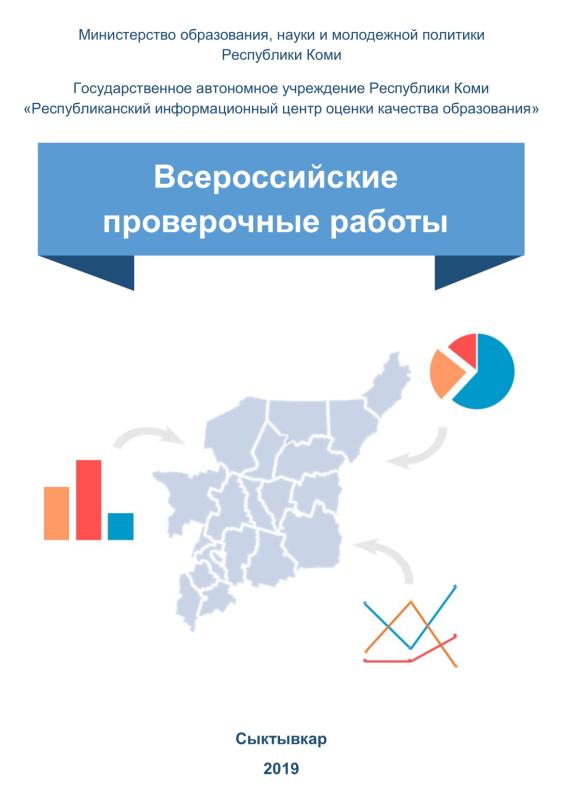 Министерство образования, науки и молодежной политики Республики Коми

Государственное автономное учреждение Республики Коми «Республиканский информационный центр оценки качества образования»

Всероссийские проверочные работы

Сыктывкар

2019